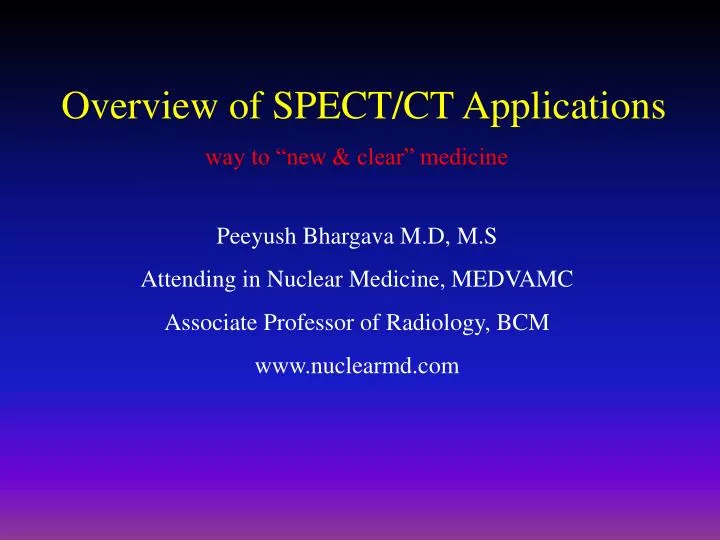 Overview of SPECT/CT Applications

way to “new & clear” medicine

Peeyush Bhargava M.D, M.S

Attending in Nuclear Medicine, MEDVAMC

Associate Professor of Radiology, BCM

www.nuclearmd.com